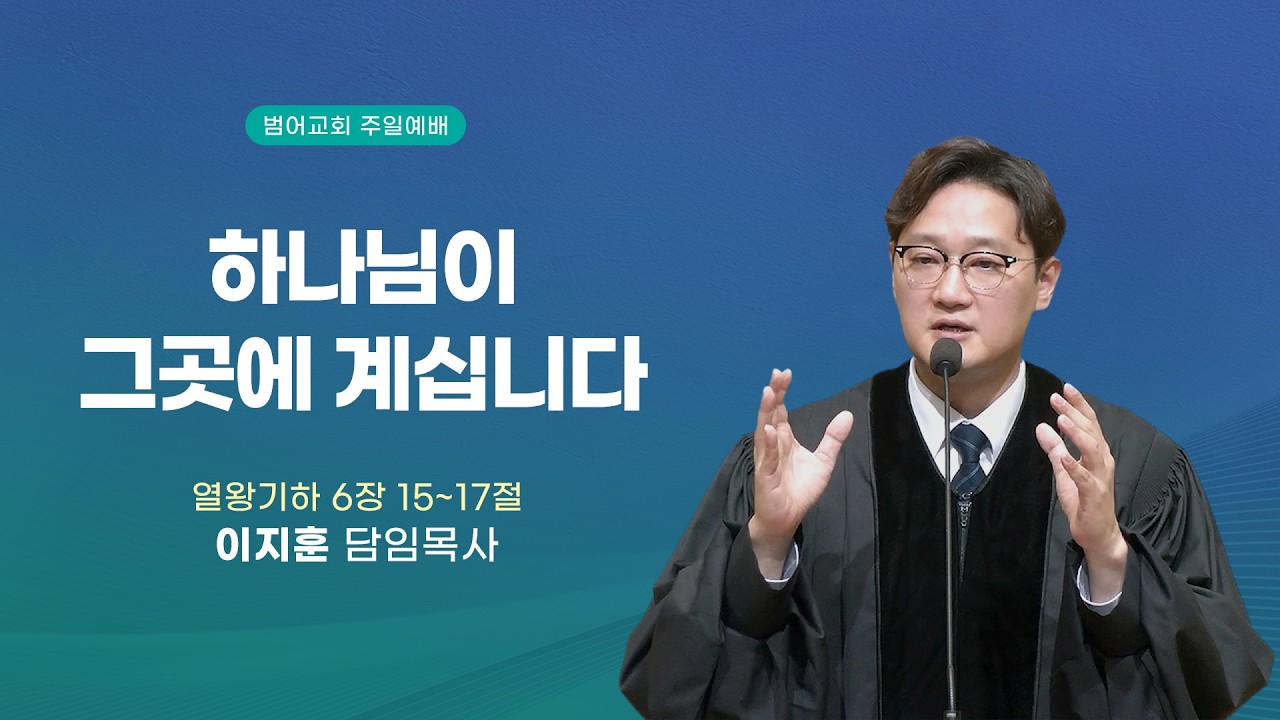 범어교회 주일예배

하나님이
그곳에 계십니다

열왕기하 6장 15~17절
이지훈 담임목사